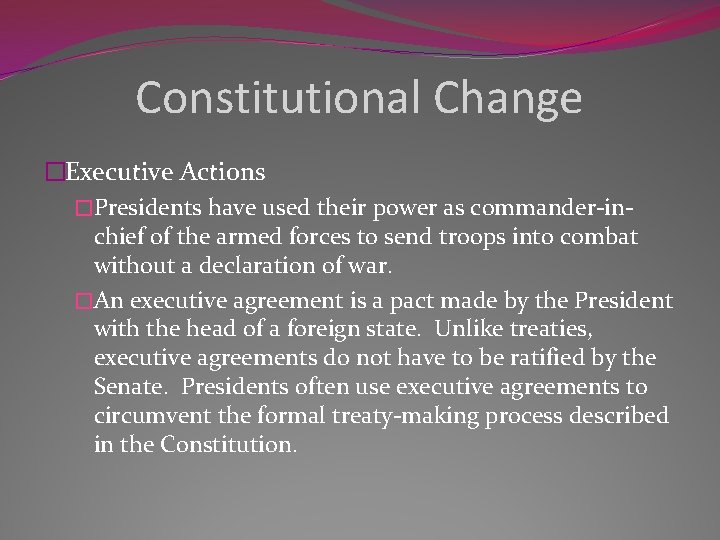 Constitutional Change

Executive Actions

Presidents have used their power as commander-in-chief of the armed forces to send troops into combat without a declaration of war.

An executive agreement is a pact made by the President with the head of a foreign state. Unlike treaties, executive agreements do not have to be ratified by the Senate. Presidents often use executive agreements to circumvent the formal treaty-making process described in the Constitution.